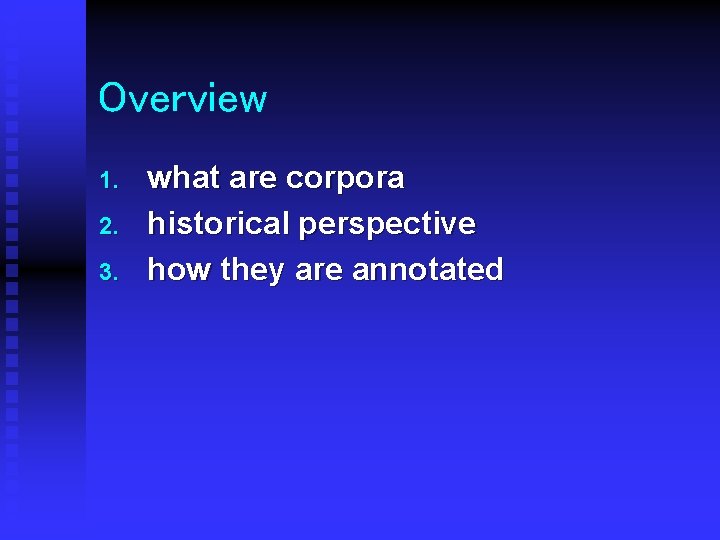 Overview

1. what are corpora
2. historical perspective
3. how they are annotated